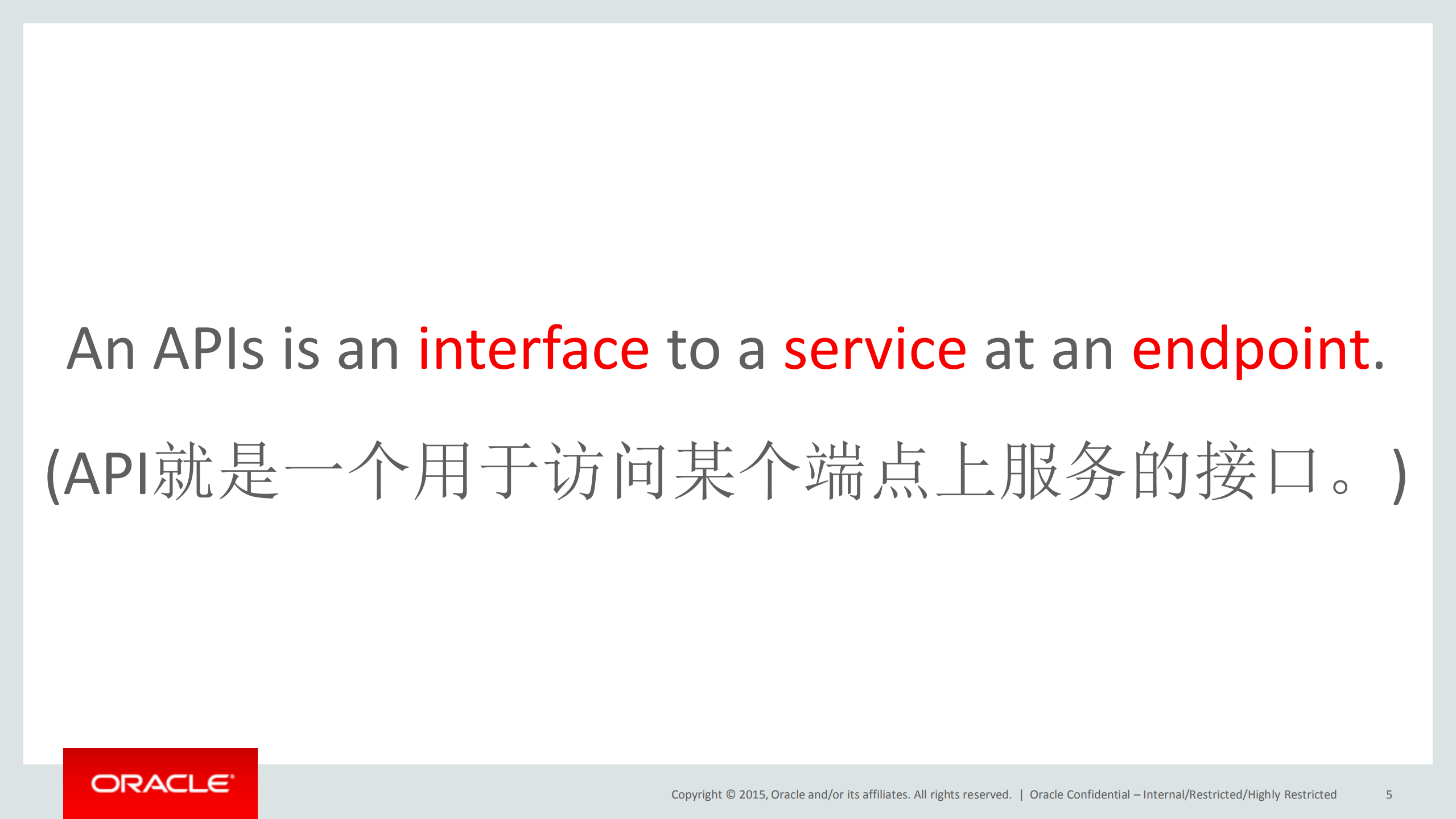 An APIs is an interface to a service at an endpoint.

(API就是一个用于访问某个端点上服务的接口。)

ORACLE

Copyright © 2015, Oracle and/or its affiliates. All rights reserved. | Oracle Confidential – Internal/Restricted/Highly Restricted 5